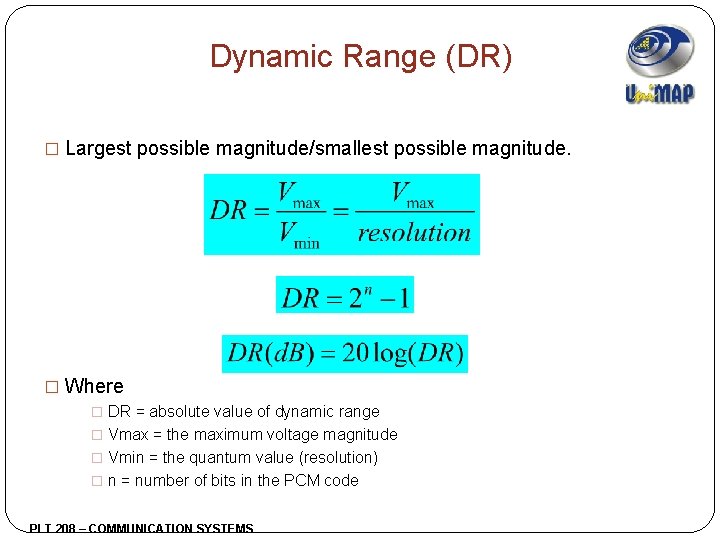 Dynamic Range (DR)

UniMAP

□ Largest possible magnitude/smallest possible magnitude.

$DR = \frac{V_{\max}}{V_{\min}} = \frac{V_{\max}}{resolution}$

$DR = 2^n - 1$

$DR(dB) = 20\log(DR)$

□ Where

□ DR = absolute value of dynamic range

□ Vmax = the maximum voltage magnitude

□ Vmin = the quantum value (resolution)

□ n = number of bits in the PCM code

PLT 208 – COMMUNICATION SYSTEMS